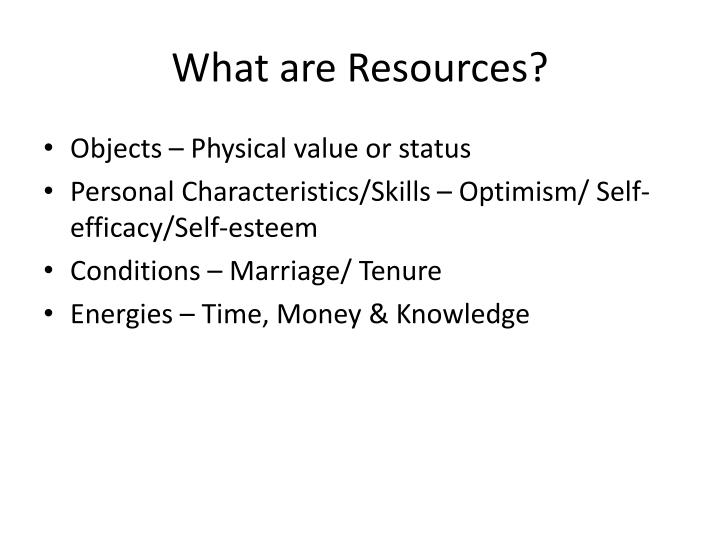 What are Resources?

• Objects – Physical value or status
• Personal Characteristics/Skills – Optimism/ Self-efficacy/Self-esteem
• Conditions – Marriage/ Tenure
• Energies – Time, Money & Knowledge